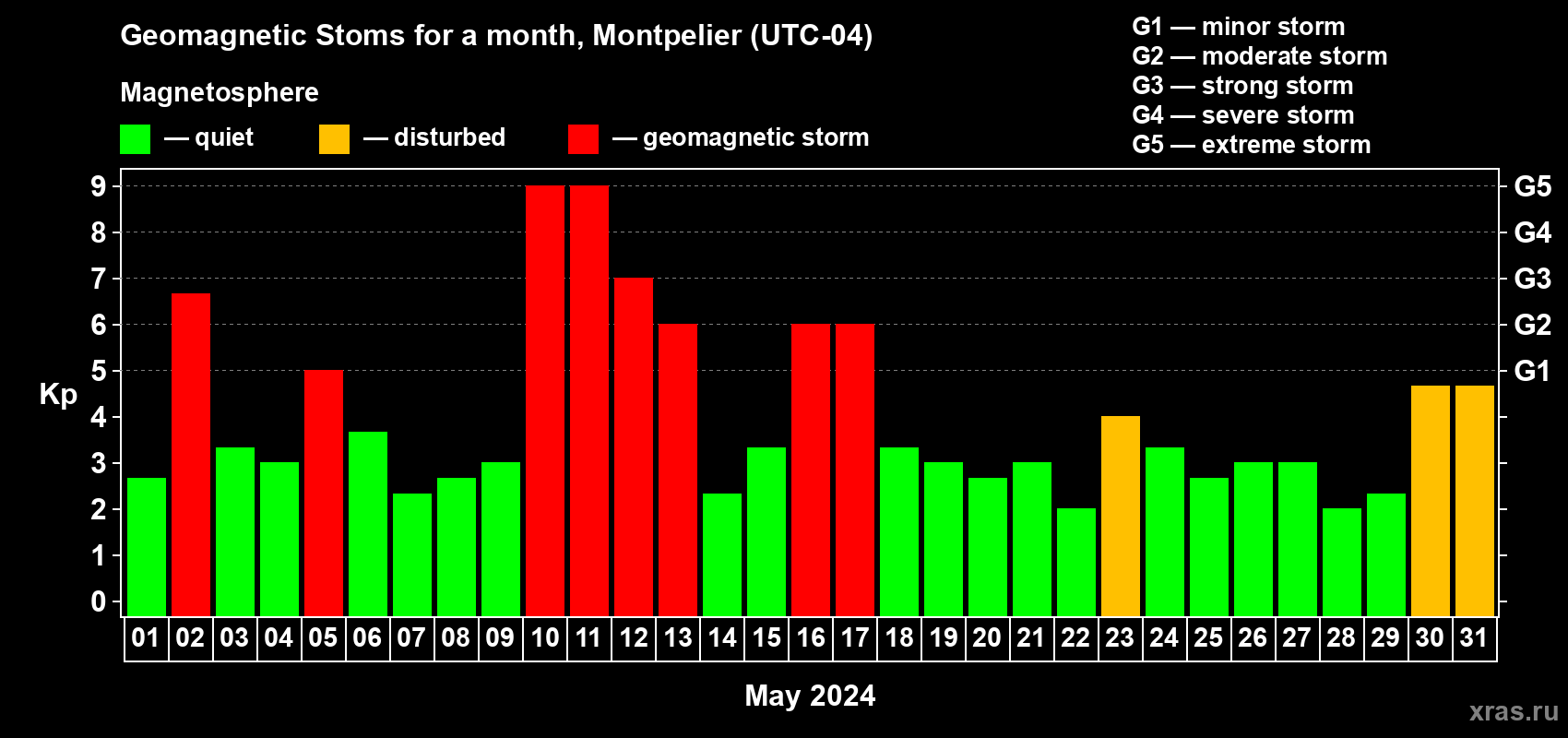 Geomagnetic Stoms for a month, Montpelier (UTC-04)

Magnetosphere

— quiet — disturbed — geomagnetic storm

G1 — minor storm
G2 — moderate storm
G3 — strong storm
G4 — severe storm
G5 — extreme storm

Kp

9 8 7 6 5 4 3 2 1 0

G5 G4 G3 G2 G1

01 02 03 04 05 06 07 08 09 10 11 12 13 14 15 16 17 18 19 20 21 22 23 24 25 26 27 28 29 30 31

May 2024

xras.ru